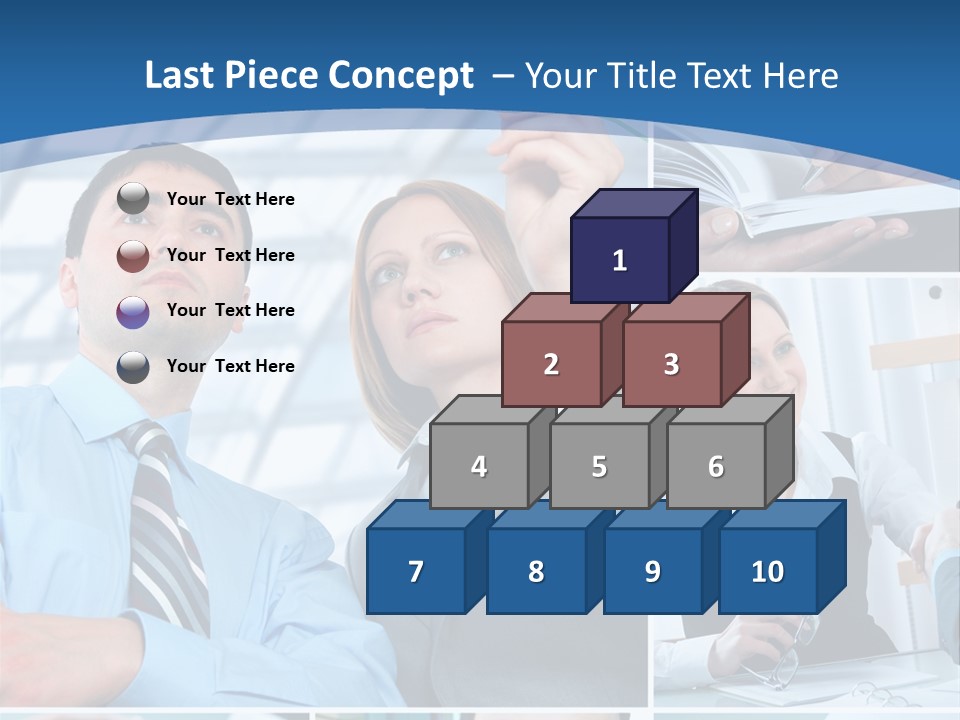 Last Piece Concept – Your Title Text Here

Your Text Here

Your Text Here

Your Text Here

Your Text Here

1

2

3

4

5

6

7

8

9

10